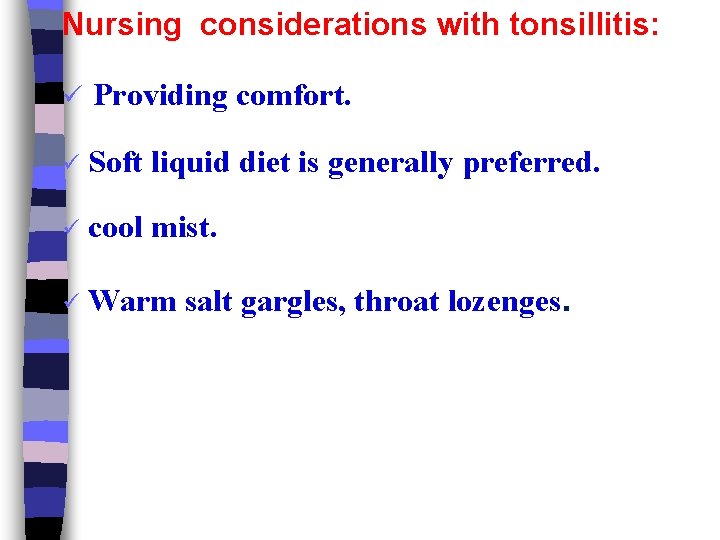 Nursing considerations with tonsillitis:

✓ Providing comfort.

✓ Soft liquid diet is generally preferred.

✓ cool mist.

✓ Warm salt gargles, throat lozenges.